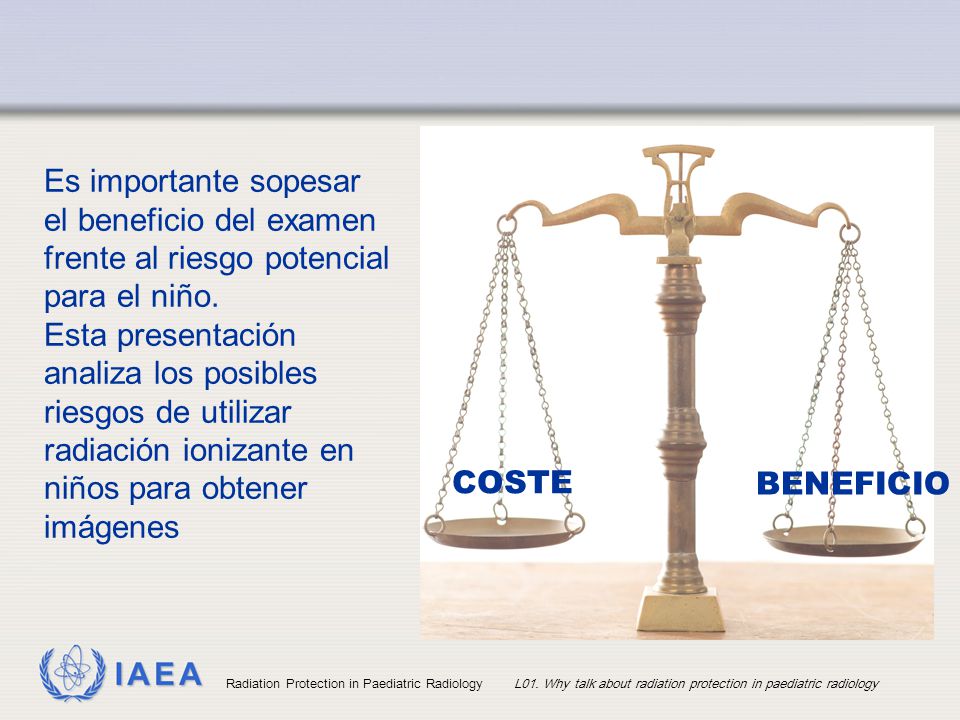 Es importante sopesar el beneficio del examen frente al riesgo potencial para el niño.
Esta presentación analiza los posibles riesgos de utilizar radiación ionizante en niños para obtener imágenes

COSTE

BENEFICIO

IAEA

Radiation Protection in Paediatric Radiology

L01. Why talk about radiation protection in paediatric radiology